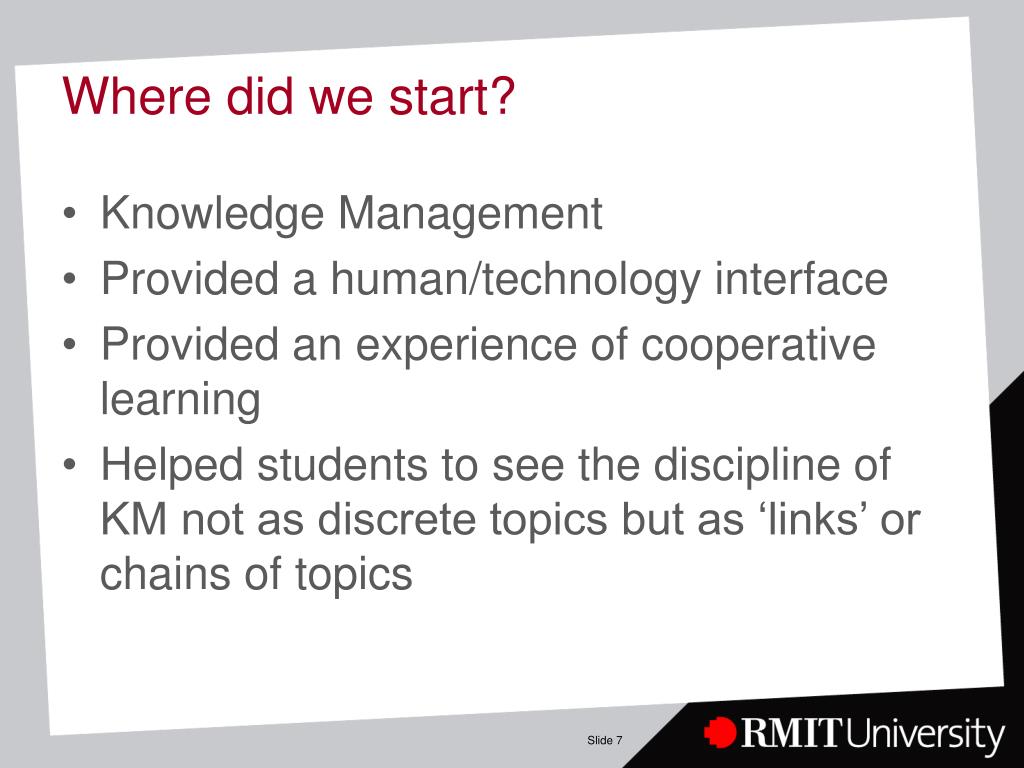 Where did we start?

• Knowledge Management
• Provided a human/technology interface
• Provided an experience of cooperative learning
• Helped students to see the discipline of KM not as discrete topics but as ‘links’ or chains of topics

Slide 7

RMIT University